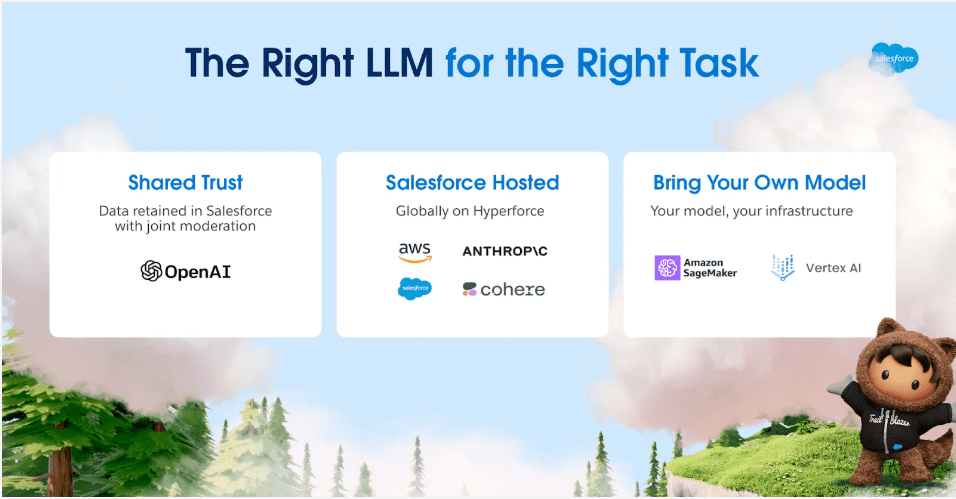 The Right LLM for the Right Task

salesforce

Shared Trust

Data retained in Salesforce with joint moderation

OpenAI

Salesforce Hosted

Globally on Hyperforce

aws

ANTHROP\C

salesforce

cohere

Bring Your Own Model

Your model, your infrastructure

Amazon SageMaker

Vertex AI

Trail Blazer